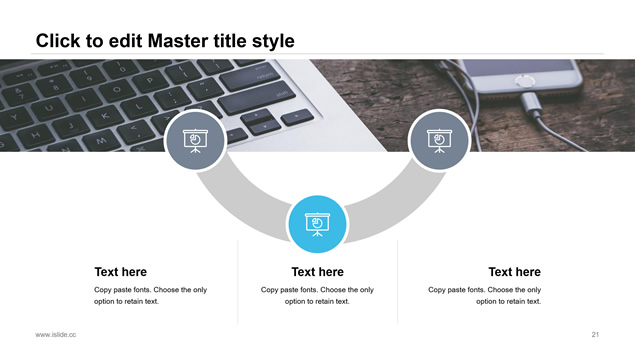 Click to edit Master title style

Text here

Copy paste fonts. Choose the only option to retain text.

Text here

Copy paste fonts. Choose the only option to retain text.

Text here

Copy paste fonts. Choose the only option to retain text.

www.islide.cc

21